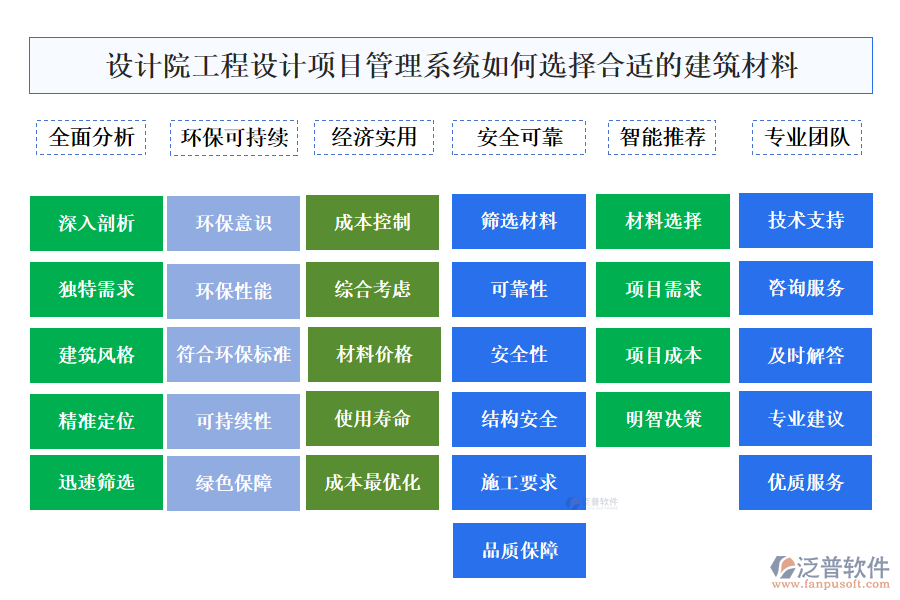 设计院工程设计项目管理系统如何选择合适的建筑材料

全面分析

深入剖析

独特需求

建筑风格

精准定位

迅速筛选

环保可持续

环保意识

环保性能

符合环保标准

可持续性

绿色保障

经济实用

成本控制

综合考虑

材料价格

使用寿命

成本最优化

安全可靠

筛选材料

可靠性

安全性

结构安全

施工要求

品质保障

智能推荐

材料选择

项目需求

项目成本

明智决策

专业团队

技术支持

咨询服务

及时解答

专业建议

优质服务

泛普软件

泛普软件
www.fanpusoft.com